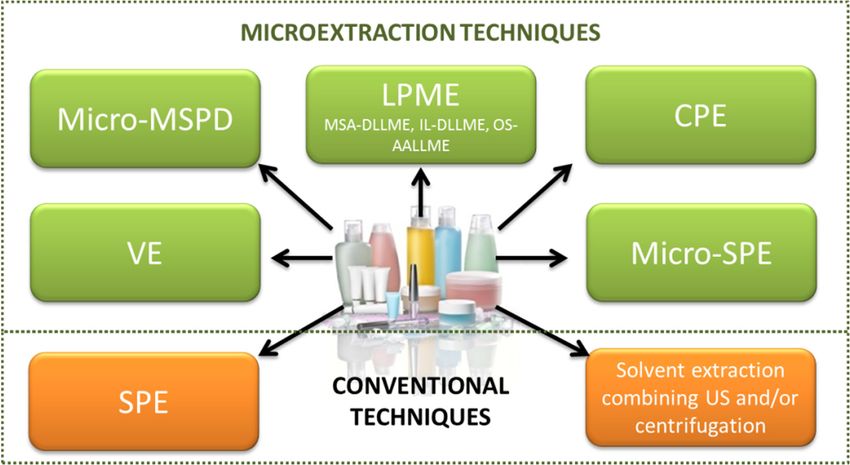 MICROEXTRACTION TECHNIQUES

Micro-MSPD

LPME
MSA-DLLME, IL-DLLME, OS-AALLME

CPE

VE

Micro-SPE

SPE

CONVENTIONAL TECHNIQUES

Solvent extraction combining US and/or centrifugation